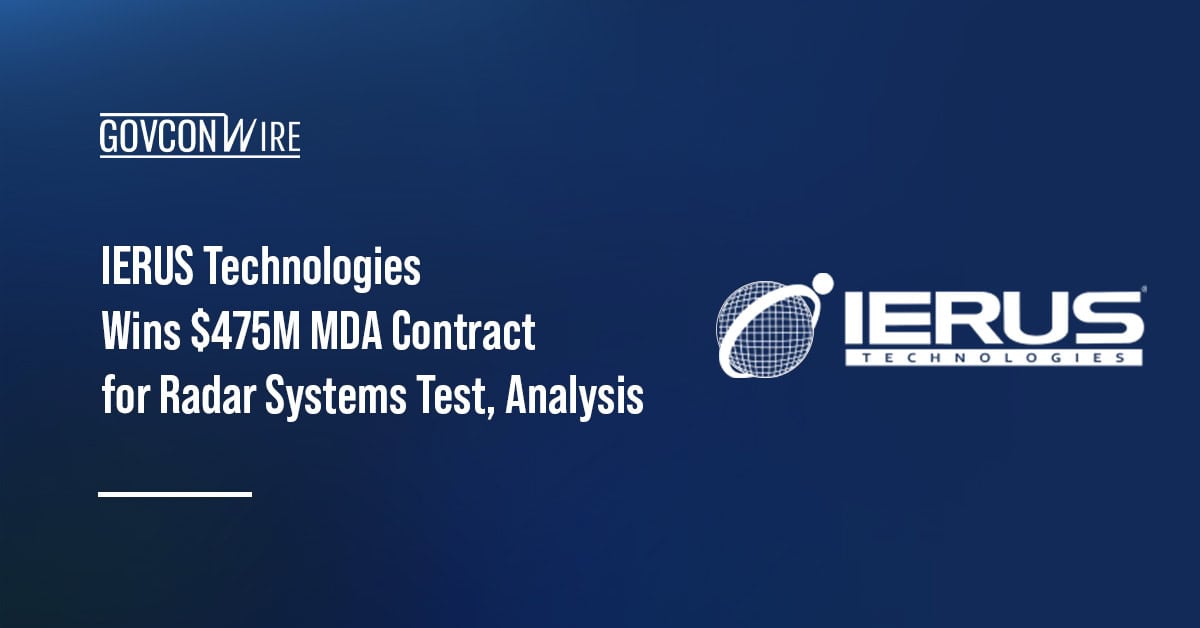 GOVCONWIRE

IERUS Technologies
Wins $475M MDA Contract
for Radar Systems Test, Analysis

IERUS
TECHNOLOGIES